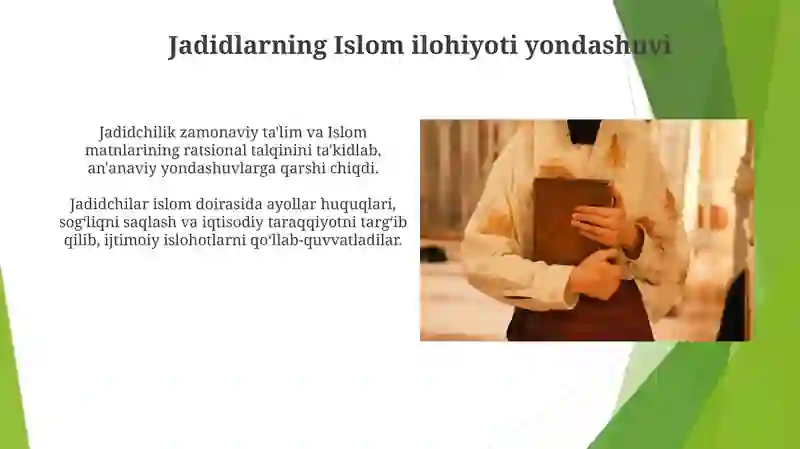 Jadidlarning Islom ilohiyoti yondashuvi

Jadidchilik zamonaviy ta'lim va Islom matnlarining ratsional talqinini ta'kidlab, an'anaviy yondashuvlarga qarshi chiqdi.

Jadidchilar islom doirasida ayollar huquqlari, sog'liqni saqlash va iqtisodiy taraqqiyotni targ'ib qilib, ijtimoiy islohotlarni qo'llab-quvvatladilar.